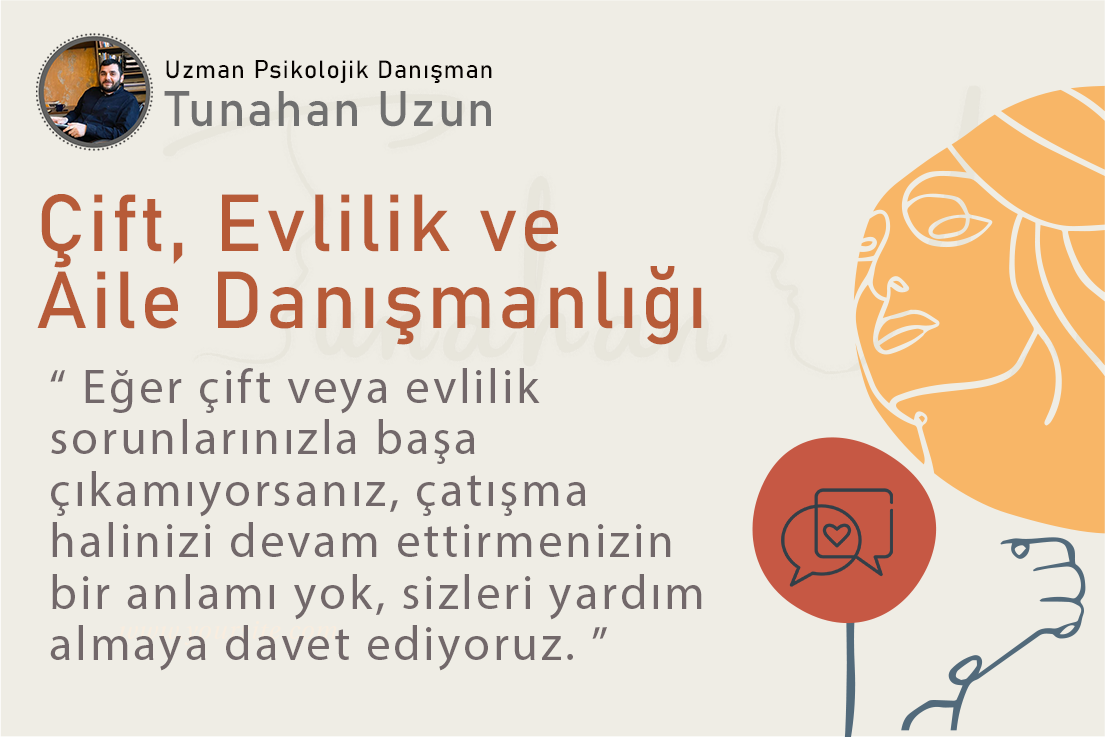 Uzman Psikolojik Danışman
Tunahan Uzun

Çift, Evlilik ve Aile Danışmanlığı

“ Eğer çift veya evlilik sorunlarınızla başa çıkamıyorsanız, çatışma halinizi devam ettirmenizin bir anlamı yok, sizleri yardım almaya davet ediyoruz. ”